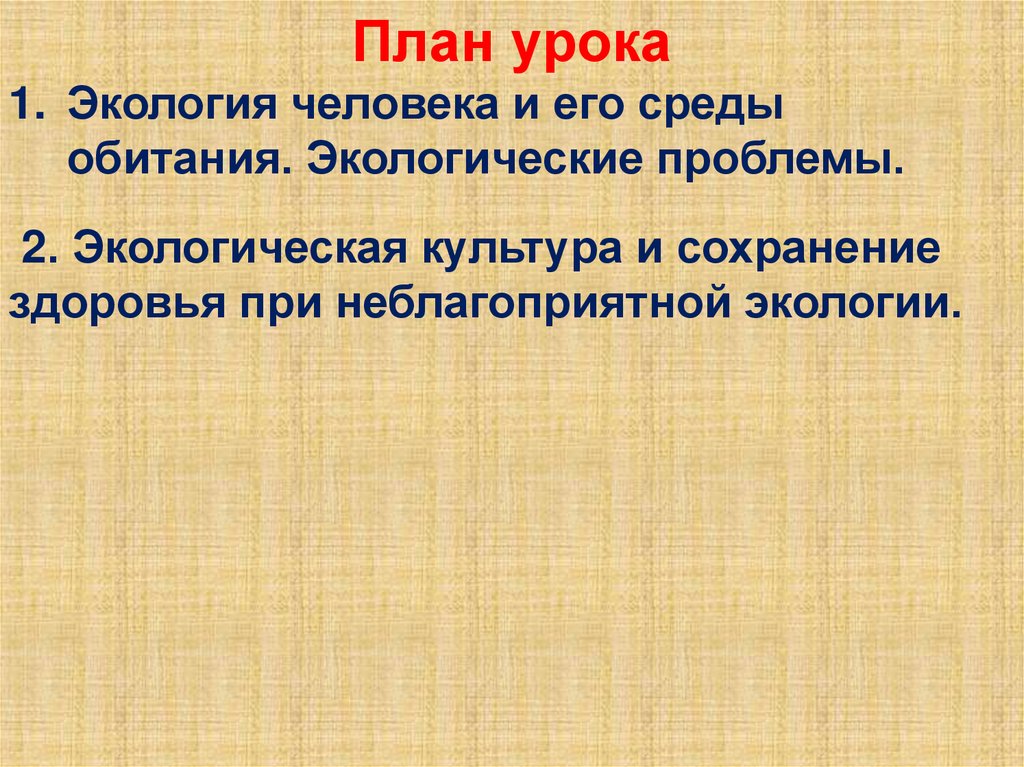 План урока

1. Экология человека и его среды обитания. Экологические проблемы.

2. Экологическая культура и сохранение здоровья при неблагоприятной экологии.